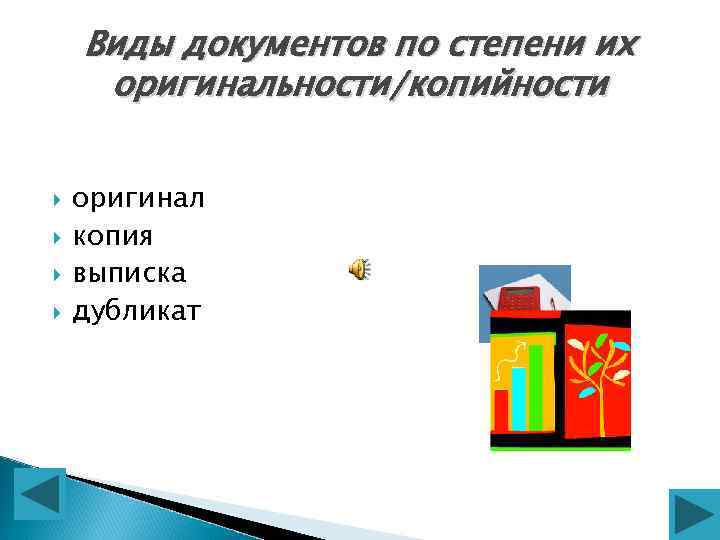 Виды документов по степени их оригинальности/копийности

оригинал
копия
выписка
дубликат